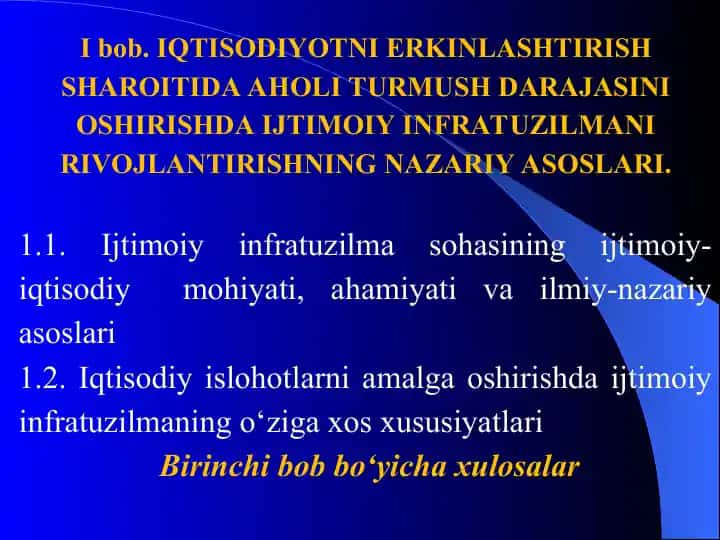 I bob. IQTISODIYOTNI ERKINLASHTIRISH SHAROITIDA AHOLI TURMUSH DARAJASINI OSHIRISHDA IJTIMOIY INFRATUZILMANI RIVOJLANTIRISHNING NAZARIY ASOSLARI.

1.1. Ijtimoiy infratuzilma sohasining ijtimoiy-iqtisodiy mohiyati, ahamiyati va ilmiy-nazariy asoslari
1.2. Iqtisodiy islohotlarni amalga oshirishda ijtimoiy infratuzilmaning o‘ziga xos xususiyatlari
Birinchi bob bo‘yicha xulosalar